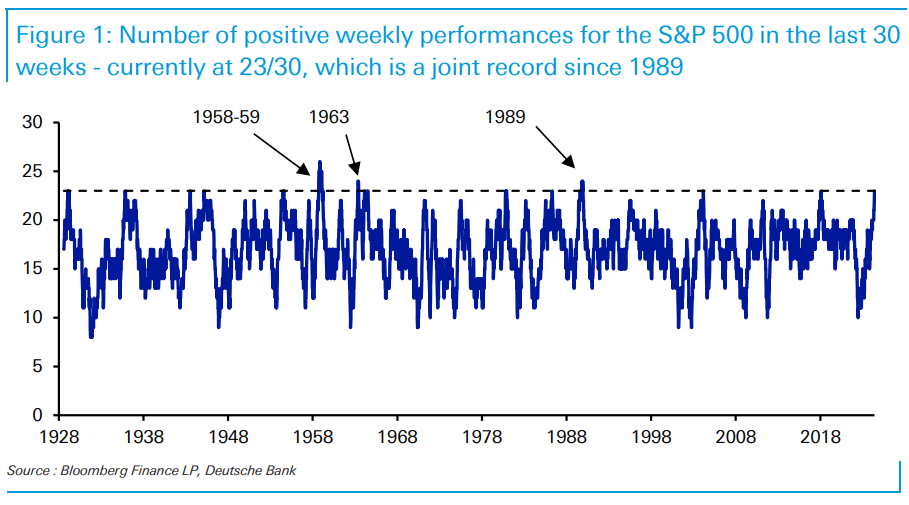 Figure 1: Number of positive weekly performances for the S&P 500 in the last 30 weeks - currently at 23/30, which is a joint record since 1989

1958-59
1963
1989

30
25
20
15
10
5
0

1928 1938 1948 1958 1968 1978 1988 1998 2008 2018

Source : Bloomberg Finance LP, Deutsche Bank